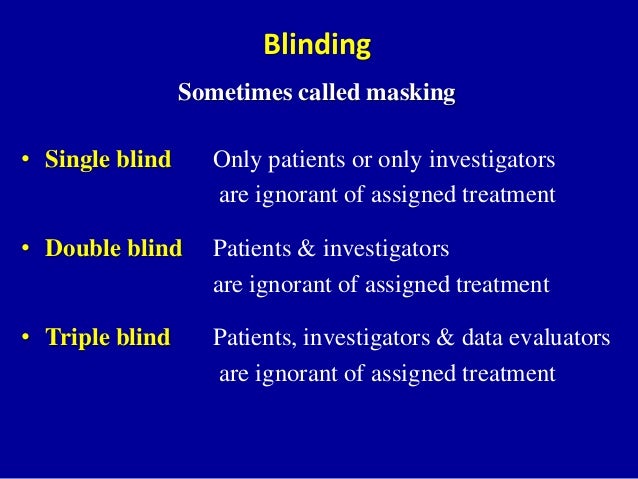 Blinding

Sometimes called masking

• Single blind Only patients or only investigators are ignorant of assigned treatment

• Double blind Patients & investigators are ignorant of assigned treatment

• Triple blind Patients, investigators & data evaluators are ignorant of assigned treatment